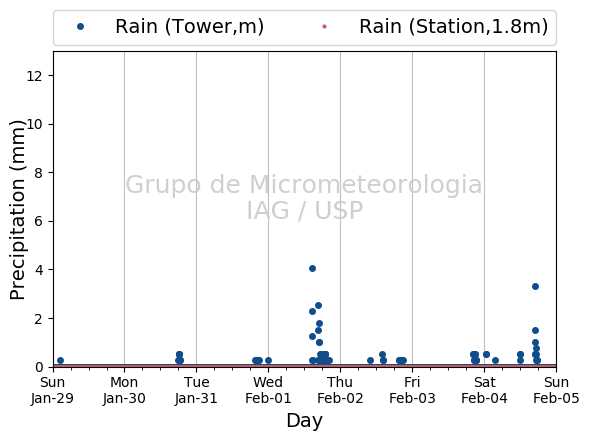 Rain (Tower,m)
Rain (Station,1.8m)

Precipitation (mm)

12
10
8
6
4
2
0

Grupo de Micrometeorologia
IAG / USP

Sun Jan-29
Mon Jan-30
Tue Jan-31
Wed Feb-01
Thu Feb-02
Fri Feb-03
Sat Feb-04
Sun Feb-05

Day